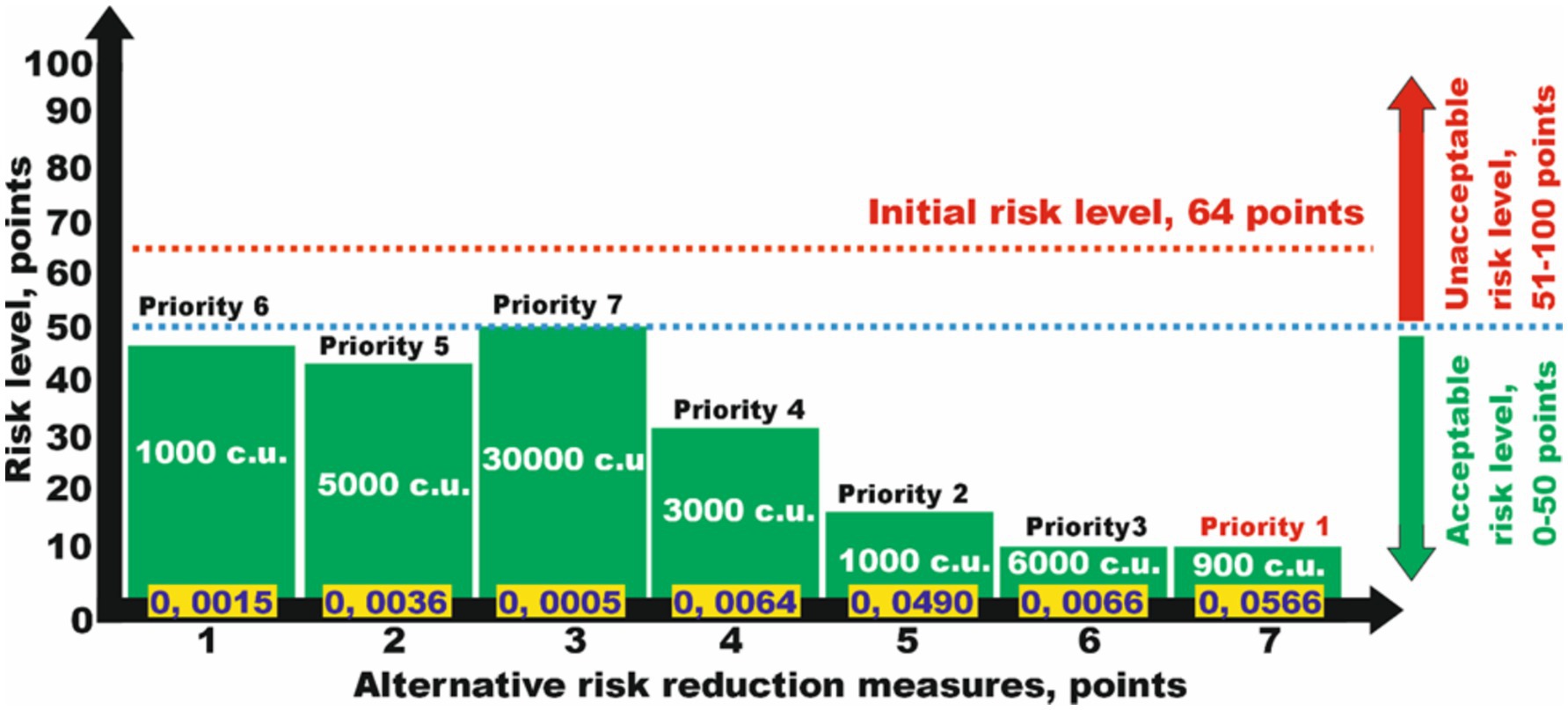 Risk level, points
100
90
80
70
60
50
40
30
20
10
0

Initial risk level, 64 points

Unacceptable risk level, 51-100 points

Acceptable risk level, 0-50 points

Priority 6
1000 c.u.
0, 0015

Priority 5
5000 c.u.
0, 0036

Priority 7
30000 c.u
0, 0005

Priority 4
3000 c.u.
0, 0064

Priority 2
1000 c.u.
0, 0490

Priority3
6000 c.u.
0, 0066

Priority 1
900 c.u.
0, 0566

1
2
3
4
5
6
7

Alternative risk reduction measures, points